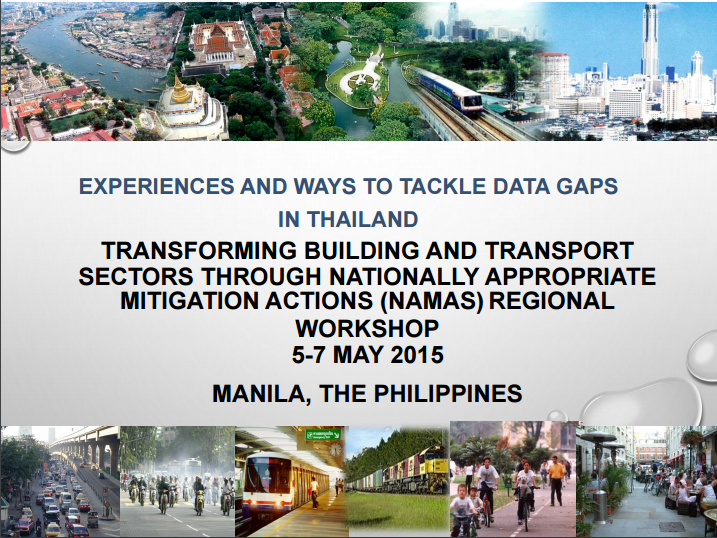 EXPERIENCES AND WAYS TO TACKLE DATA GAPS IN THAILAND

TRANSFORMING BUILDING AND TRANSPORT SECTORS THROUGH NATIONALLY APPROPRIATE MITIGATION ACTIONS (NAMAS) REGIONAL WORKSHOP

5-7 MAY 2015

MANILA, THE PHILIPPINES